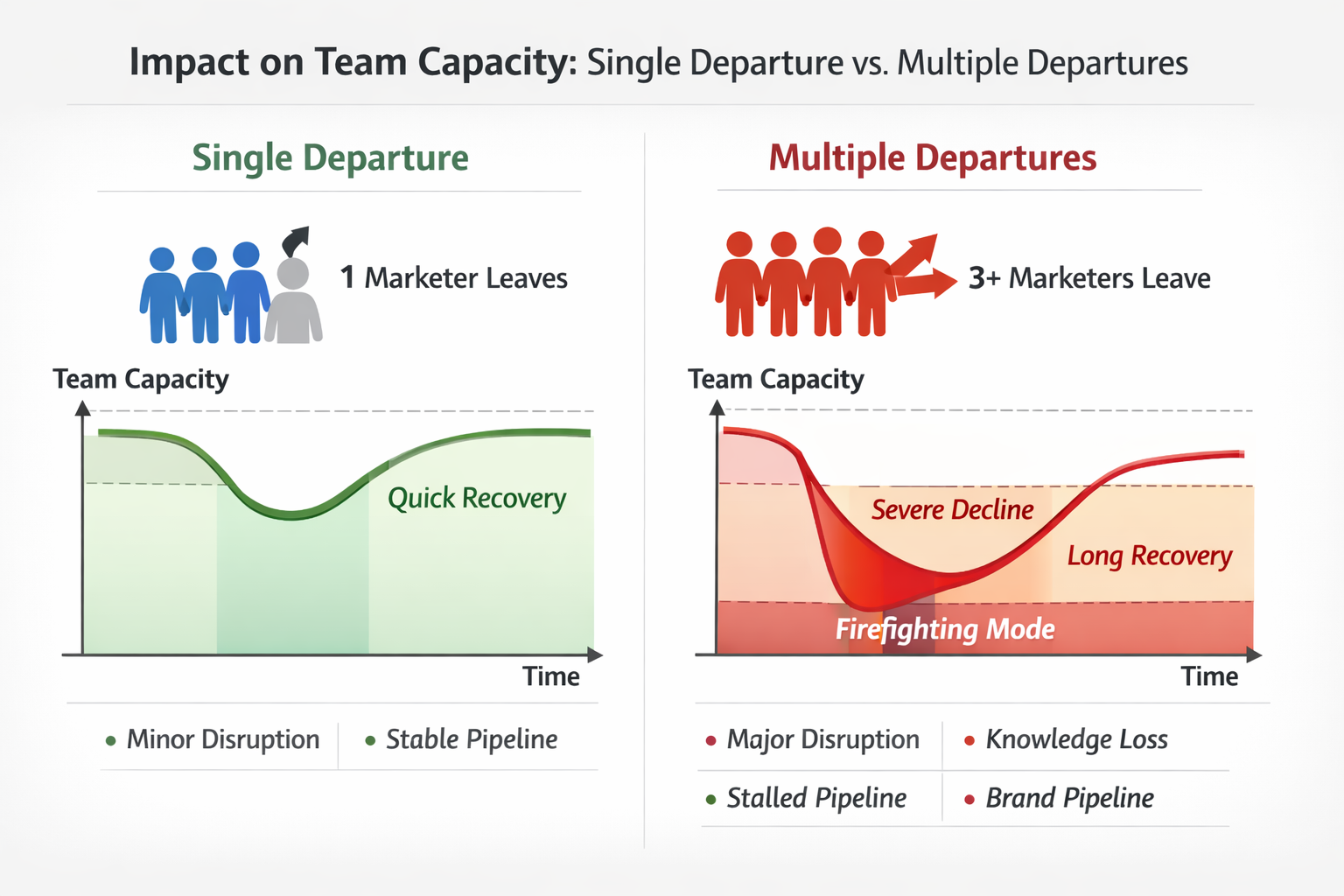 Impact on Team Capacity: Single Departure vs. Multiple Departures

Single Departure

1 Marketer Leaves

Team Capacity

Quick Recovery

Time

• Minor Disruption
• Stable Pipeline

Multiple Departures

3+ Marketers Leave

Team Capacity

Severe Decline

Long Recovery

Firefighting Mode

Time

• Major Disruption
• Knowledge Loss
• Stalled Pipeline
• Brand Pipeline